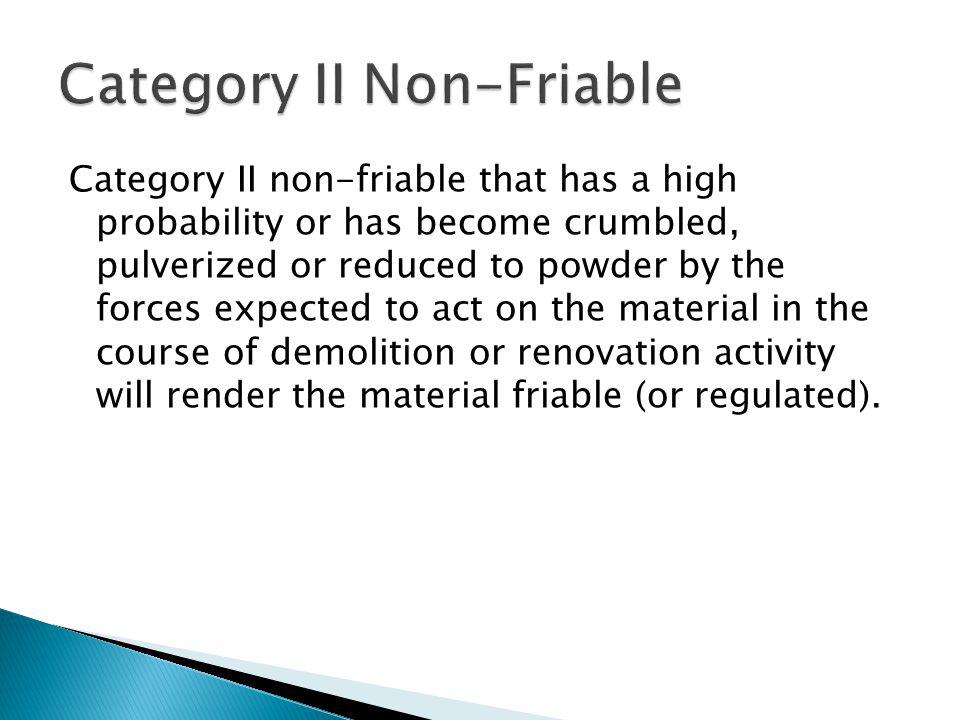 Category II Non-Friable

Category II non-friable that has a high probability or has become crumbled, pulverized or reduced to powder by the forces expected to act on the material in the course of demolition or renovation activity will render the material friable (or regulated).